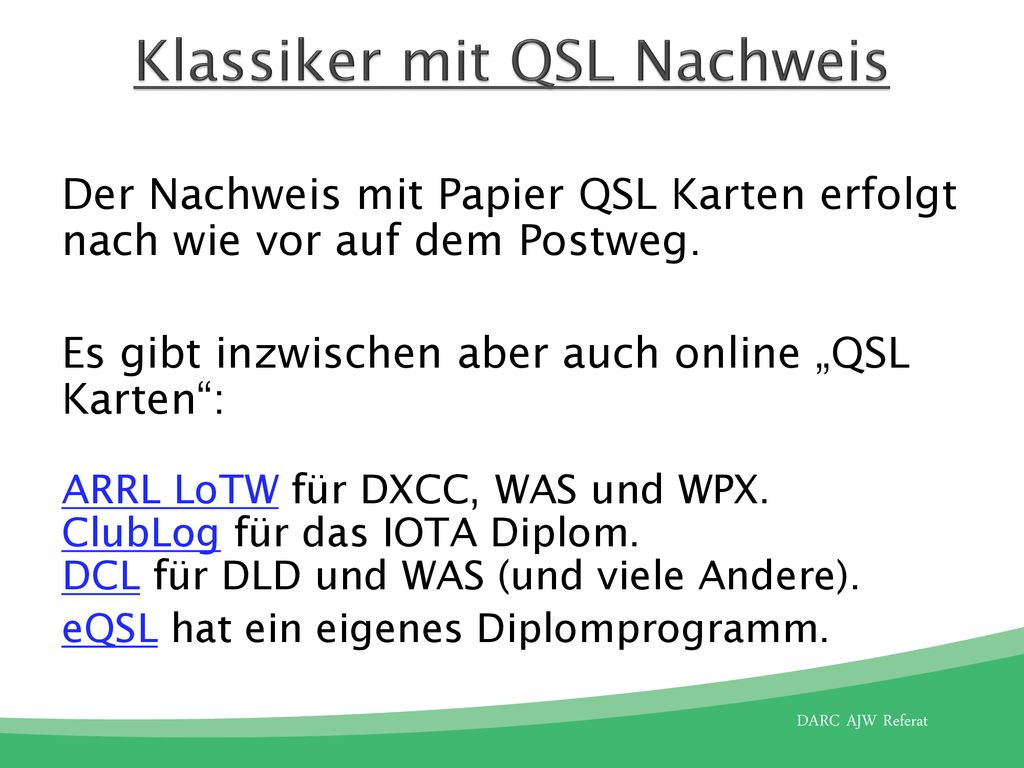 Klassiker mit QSL Nachweis

Der Nachweis mit Papier QSL Karten erfolgt nach wie vor auf dem Postweg.

Es gibt inzwischen aber auch online „QSL Karten“:

ARRL LoTW für DXCC, WAS und WPX.
ClubLog für das IOTA Diplom.
DCL für DLD und WAS (und viele Andere).

eQSL hat ein eigenes Diplomprogramm.

DARC AJW Referat